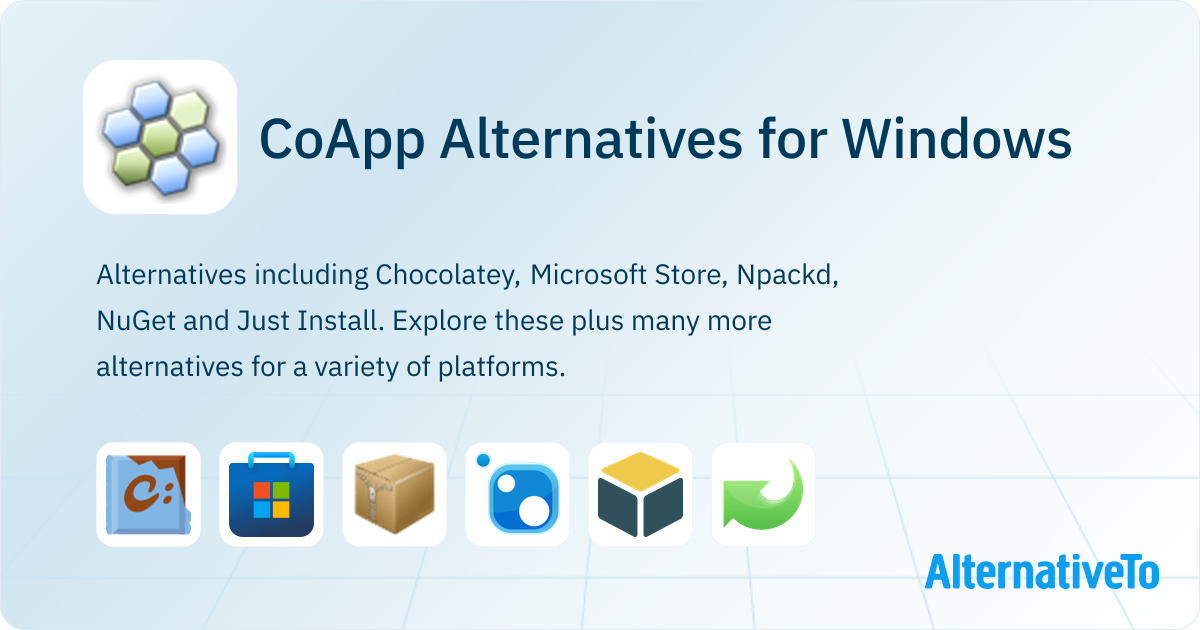 CoApp Alternatives for Windows

Alternatives including Chocolatey, Microsoft Store, Npackd, NuGet and Just Install. Explore these plus many more alternatives for a variety of platforms.

AlternativeTo